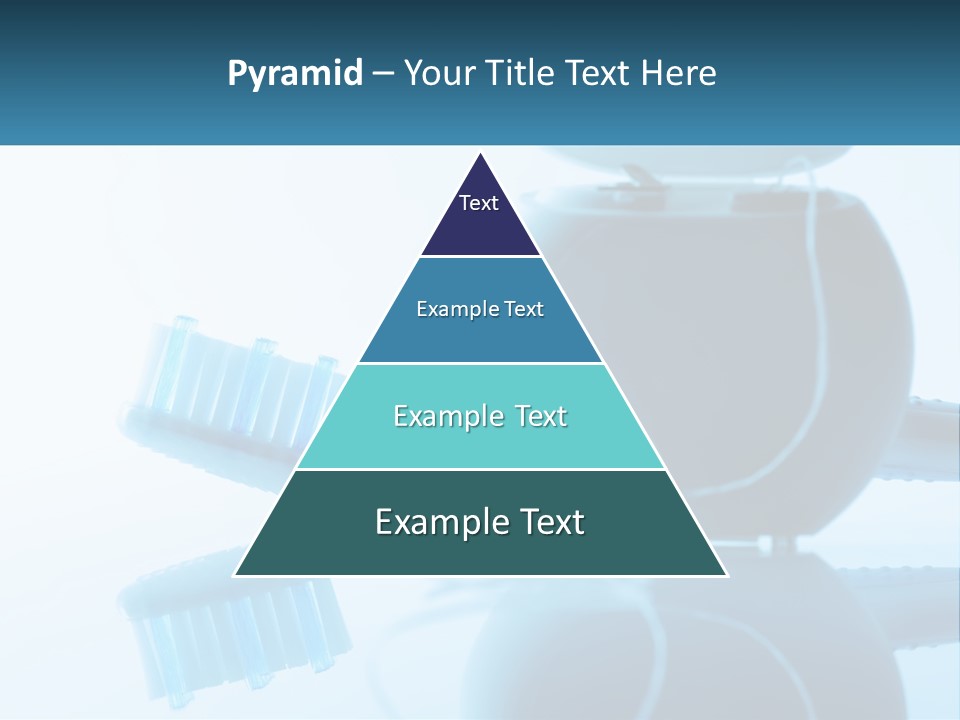 Pyramid – Your Title Text Here

Text

Example Text

Example Text

Example Text